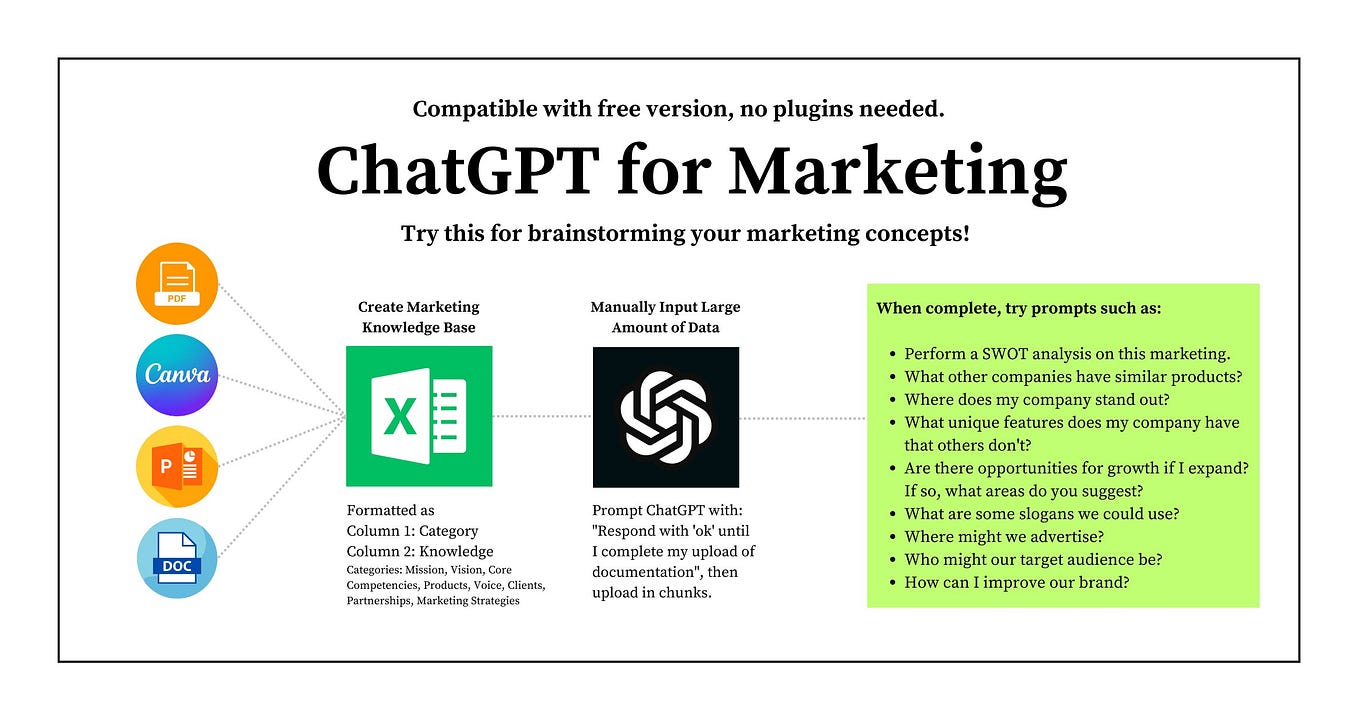 Compatible with free version, no plugins needed.

ChatGPT for Marketing

Try this for brainstorming your marketing concepts!

PDF

Canva

P

DOC

Create Marketing Knowledge Base

X

Formatted as
Column 1: Category
Column 2: Knowledge
Categories: Mission, Vision, Core Competencies, Products, Voice, Clients, Partnerships, Marketing Strategies

Manually Input Large Amount of Data

Prompt ChatGPT with: "Respond with 'ok' until I complete my upload of documentation", then upload in chunks.

When complete, try prompts such as:

- Perform a SWOT analysis on this marketing.
- What other companies have similar products?
- Where does my company stand out?
- What unique features does my company have that others don't?
- Are there opportunities for growth if I expand? If so, what areas do you suggest?
- What are some slogans we could use?
- Where might we advertise?
- Who might our target audience be?
- How can I improve our brand?